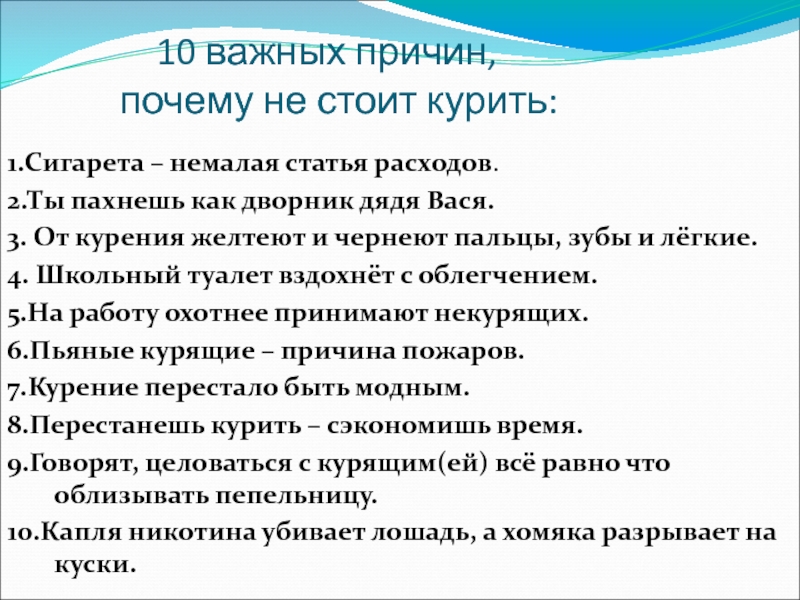 10 важных причин, почему не стоит курить:

1.Сигарета – немалая статья расходов.

2.Ты пахнешь как дворник дядя Вася.

3. От курения желтеют и чернеют пальцы, зубы и лёгкие.

4. Школьный туалет вздохнёт с облегчением.

5.На работу охотнее принимают некурящих.

6.Пьяные курящие – причина пожаров.

7.Курение перестало быть модным.

8.Перестанешь курить – сэкономишь время.

9.Говорят, целоваться с курящим(ей) всё равно что облизывать пепельницу.

10.Капля никотина убивает лошадь, а хомяка разрывает на куски.